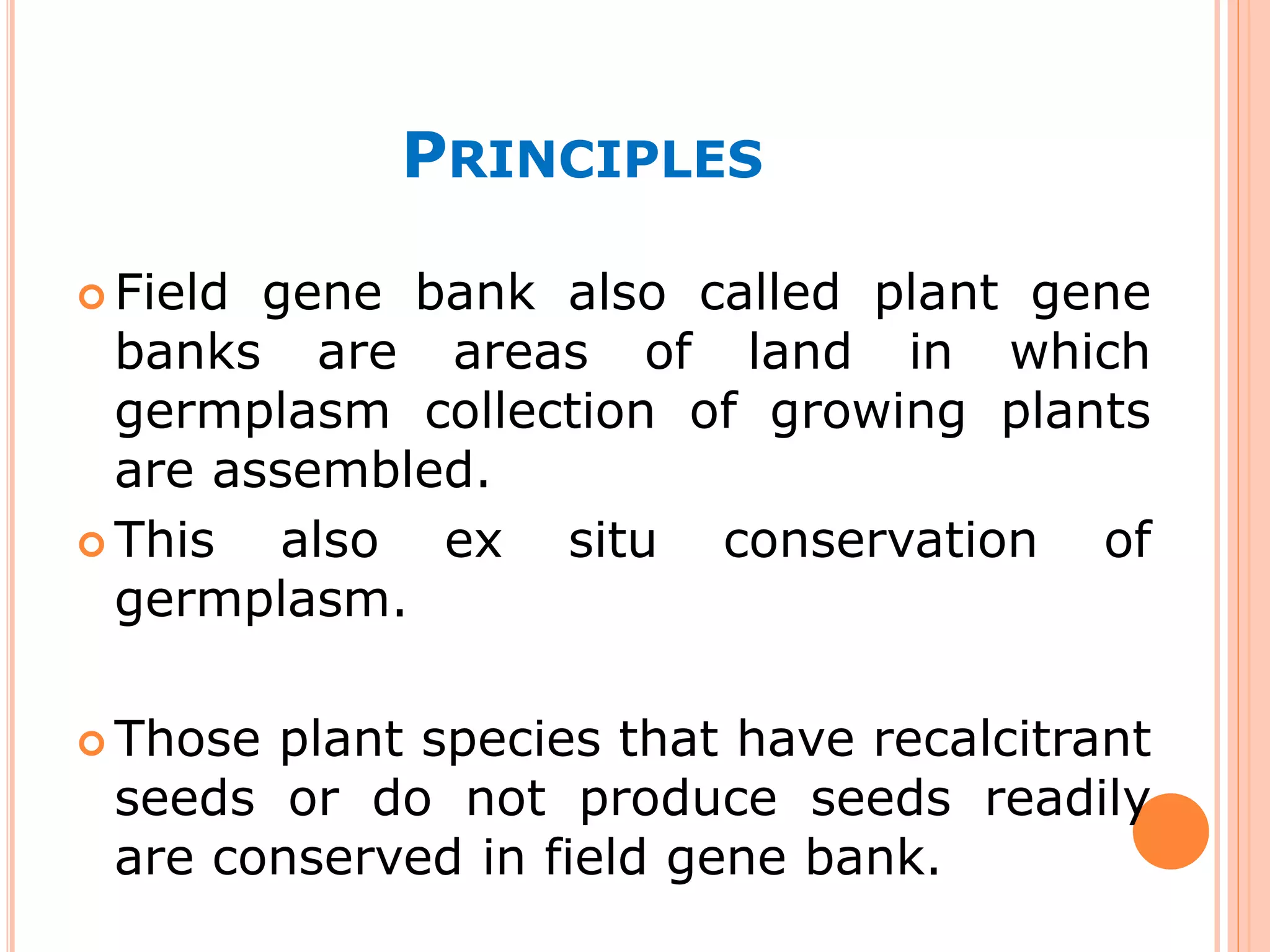 PRINCIPLES

Field gene bank also called plant gene banks are areas of land in which germplasm collection of growing plants are assembled.

This also ex situ conservation of germplasm.

Those plant species that have recalcitrant seeds or do not produce seeds readily are conserved in field gene bank.